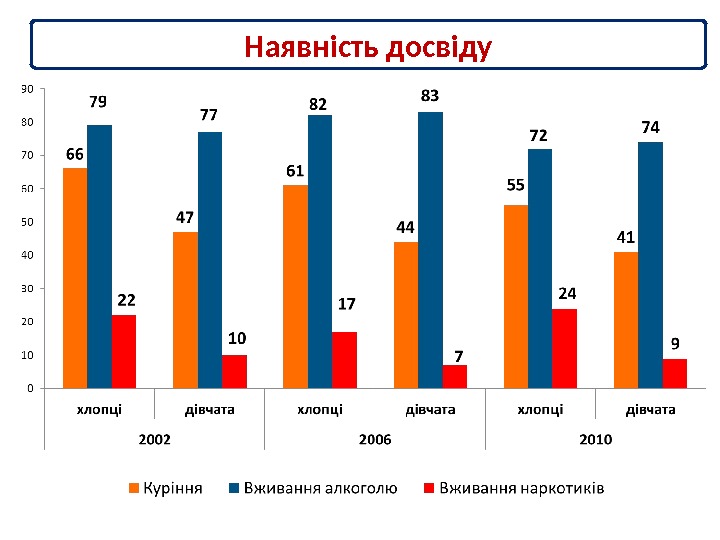 Наявність досвіду

90
80
70
60
50
40
30
20
10
0

66 79 22
47 77 10
61 82 17
44 83 7
55 72 24
41 74 9

хлопці дівчата хлопці дівчата хлопці дівчата

2002 2006 2010

Куріння Вживання алкоголю Вживання наркотиків